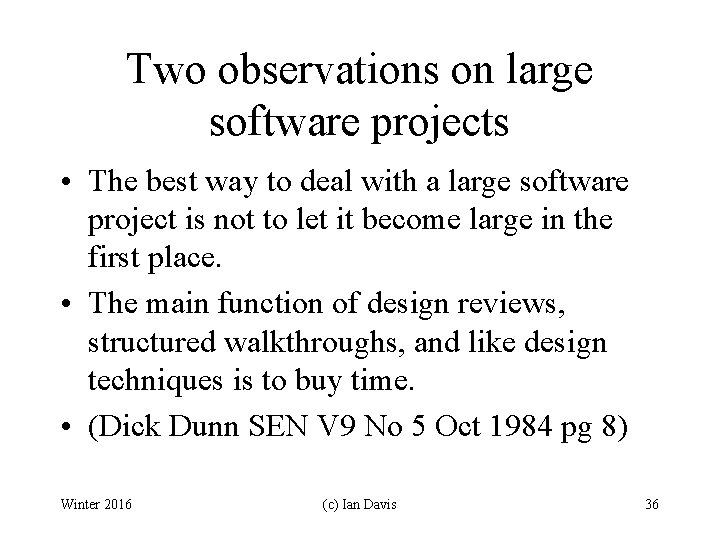 Two observations on large software projects

• The best way to deal with a large software project is not to let it become large in the first place.

• The main function of design reviews, structured walkthroughs, and like design techniques is to buy time.

• (Dick Dunn SEN V9 No 5 Oct 1984 pg 8)

Winter 2016

(c) Ian Davis

36